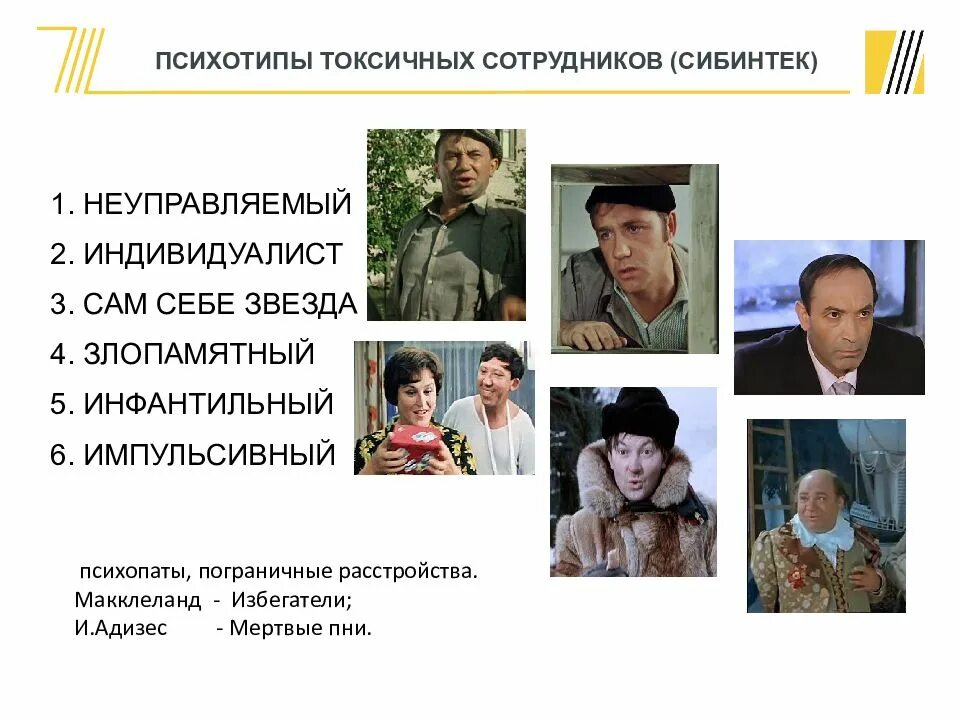 ПСИХОТИПЫ ТОКСИЧНЫХ СОТРУДНИКОВ (СИБИНТЕК)

1. НЕУПРАВЛЯЕМЫЙ
2. ИНДИВИДУАЛИСТ
3. САМ СЕБЕ ЗВЕЗДА
4. ЗЛОПАМЯТНЫЙ
5. ИНФАНТИЛЬНЫЙ
6. ИМПУЛЬСИВНЫЙ

психопаты, пограничные расстройства.
Макклеланд - Избегатели;
И.Адизес - Мертвые пни.